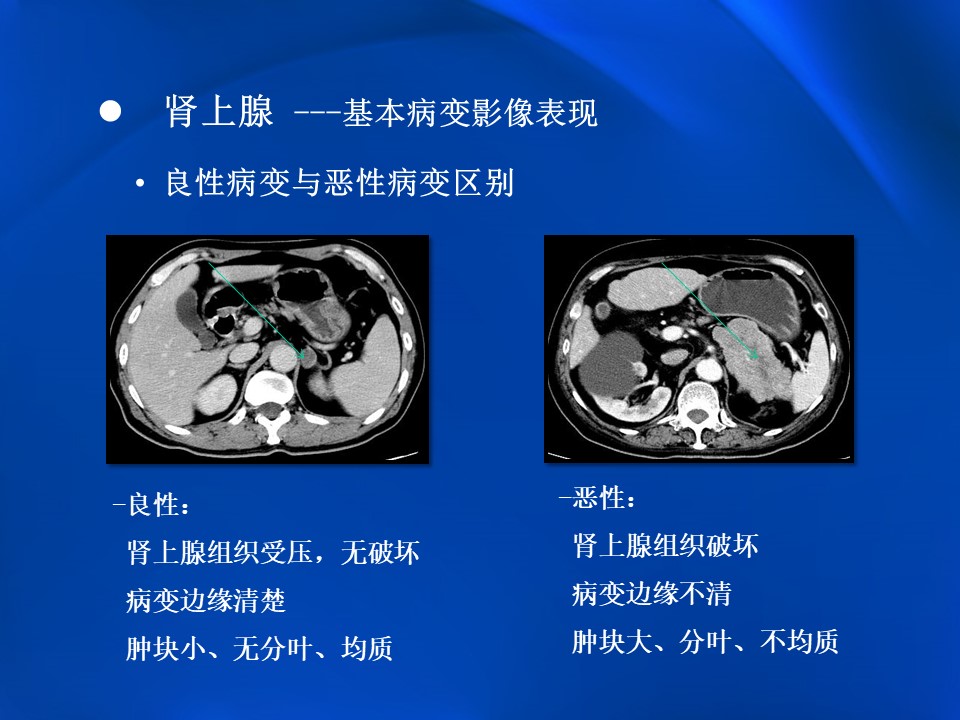 ● 肾上腺 ---基本病变影像表现

• 良性病变与恶性病变区别

-良性：
肾上腺组织受压，无破坏
病变边缘清楚
肿块小、无分叶、均质

-恶性：
肾上腺组织破坏
病变边缘不清
肿块大、分叶、不均质